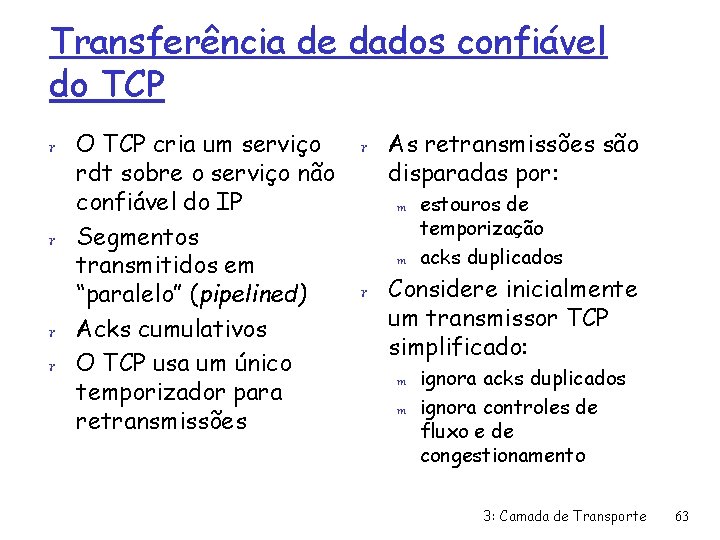 Transferência de dados confiável do TCP

r O TCP cria um serviço rdt sobre o serviço não confiável do IP
r Segmentos transmitidos em "paralelo" (pipelined)
r Acks cumulativos
r O TCP usa um único temporizador para retransmissões

r As retransmissões são disparadas por:
m estouros de temporização
m acks duplicados
r Considere inicialmente um transmissor TCP simplificado:
m ignora acks duplicados
m ignora controles de fluxo e de congestionamento

3: Camada de Transporte 63